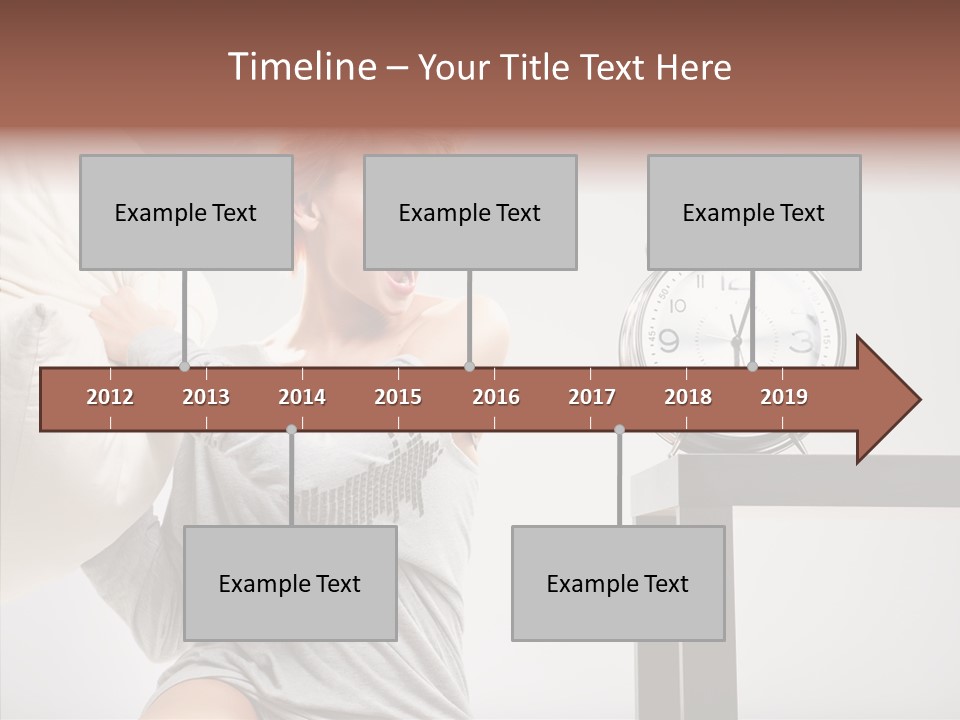 Timeline – Your Title Text Here

Example Text

Example Text

Example Text

2012 2013 2014 2015 2016 2017 2018 2019

Example Text

Example Text